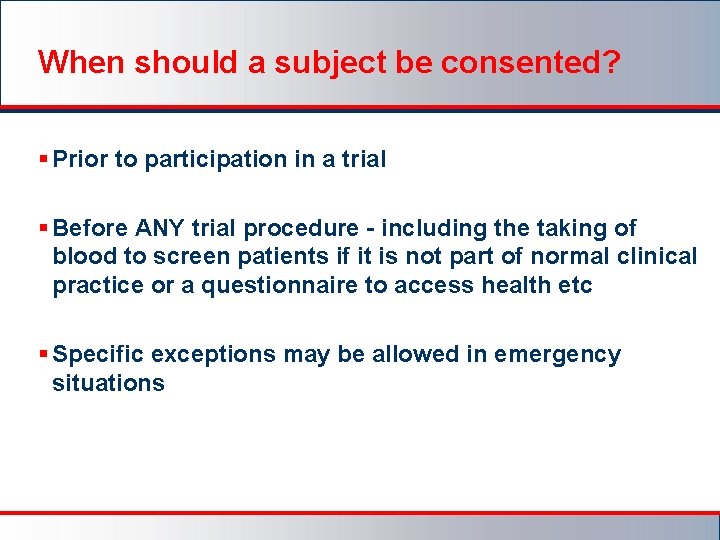 When should a subject be consented?

▪ Prior to participation in a trial

▪ Before ANY trial procedure - including the taking of blood to screen patients if it is not part of normal clinical practice or a questionnaire to access health etc

▪ Specific exceptions may be allowed in emergency situations